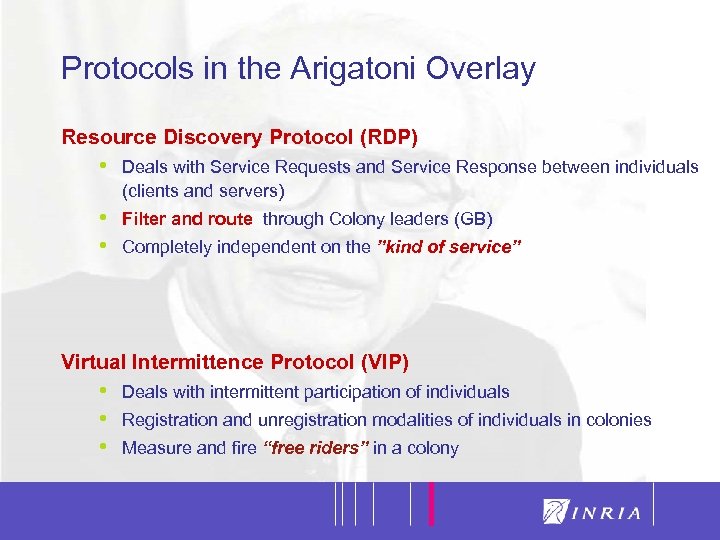 Protocols in the Arigatoni Overlay

Resource Discovery Protocol (RDP)

• Deals with Service Requests and Service Response between individuals (clients and servers)
• Filter and route through Colony leaders (GB)
• Completely independent on the "kind of service"

Virtual Intermittence Protocol (VIP)

• Deals with intermittent participation of individuals
• Registration and unregistration modalities of individuals in colonies
• Measure and fire "free riders" in a colony

INRIA